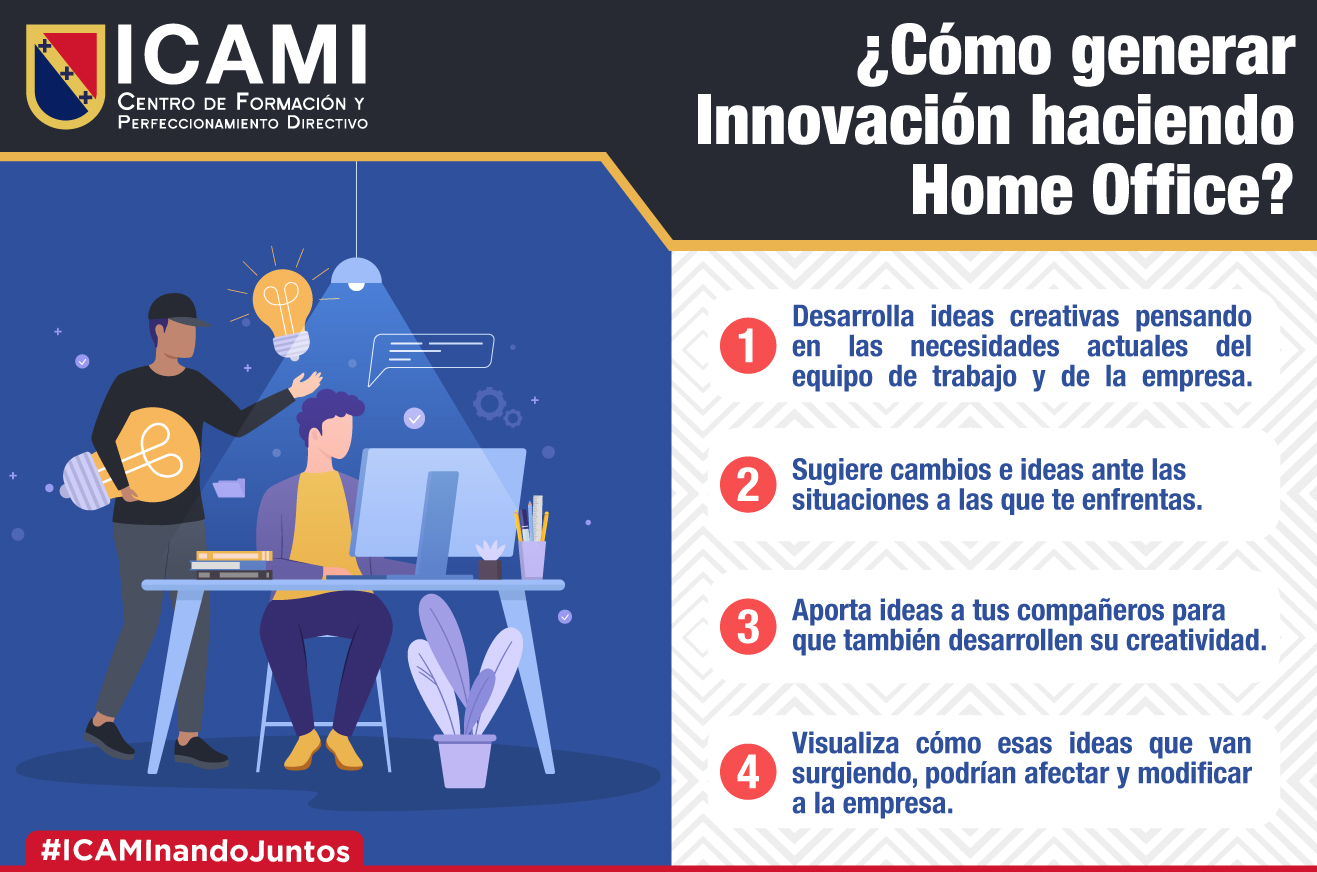 ICAMI
Centro de Formación y Perfeccionamiento Directivo

¿Cómo generar Innovación haciendo Home Office?

1 Desarrolla ideas creativas pensando en las necesidades actuales del equipo de trabajo y de la empresa.

2 Sugiere cambios e ideas ante las situaciones a las que te enfrentas.

3 Aporta ideas a tus compañeros para que también desarrollen su creatividad.

4 Visualiza cómo esas ideas que van surgiendo, podrían afectar y modificar a la empresa.

#ICAMInandoJuntos